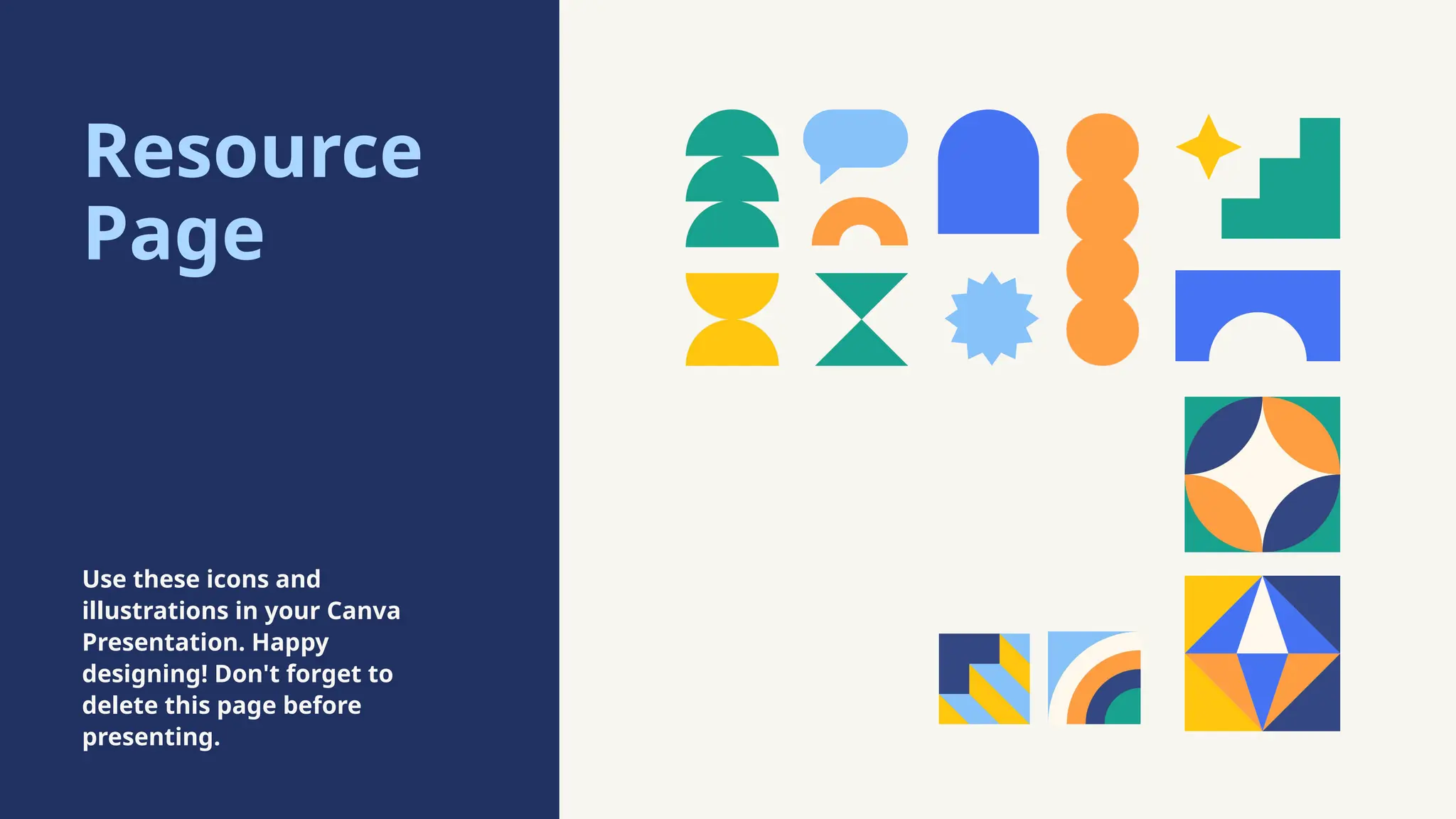 Resource Page

Use these icons and illustrations in your Canva Presentation. Happy designing! Don't forget to delete this page before presenting.